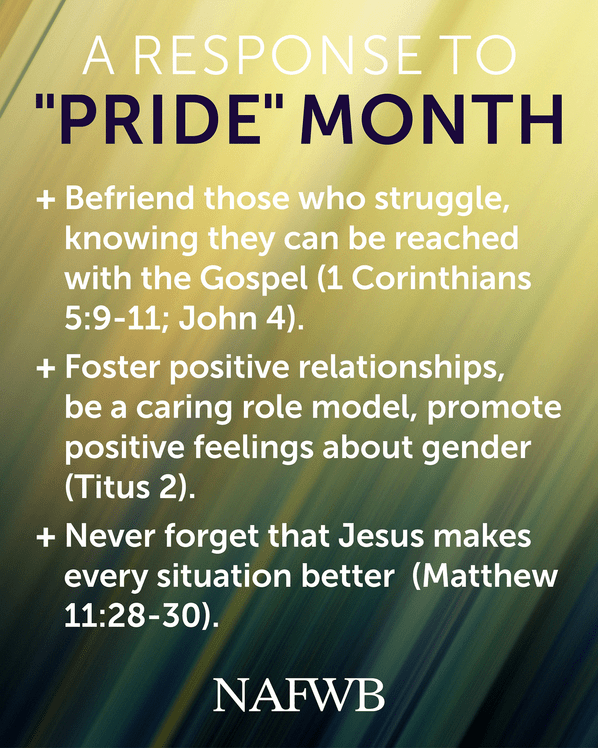 A RESPONSE TO
"PRIDE" MONTH

+ Befriend those who struggle, knowing they can be reached with the Gospel (1 Corinthians 5:9-11; John 4).

+ Foster positive relationships, be a caring role model, promote positive feelings about gender (Titus 2).

+ Never forget that Jesus makes every situation better (Matthew 11:28-30).

NAFWB